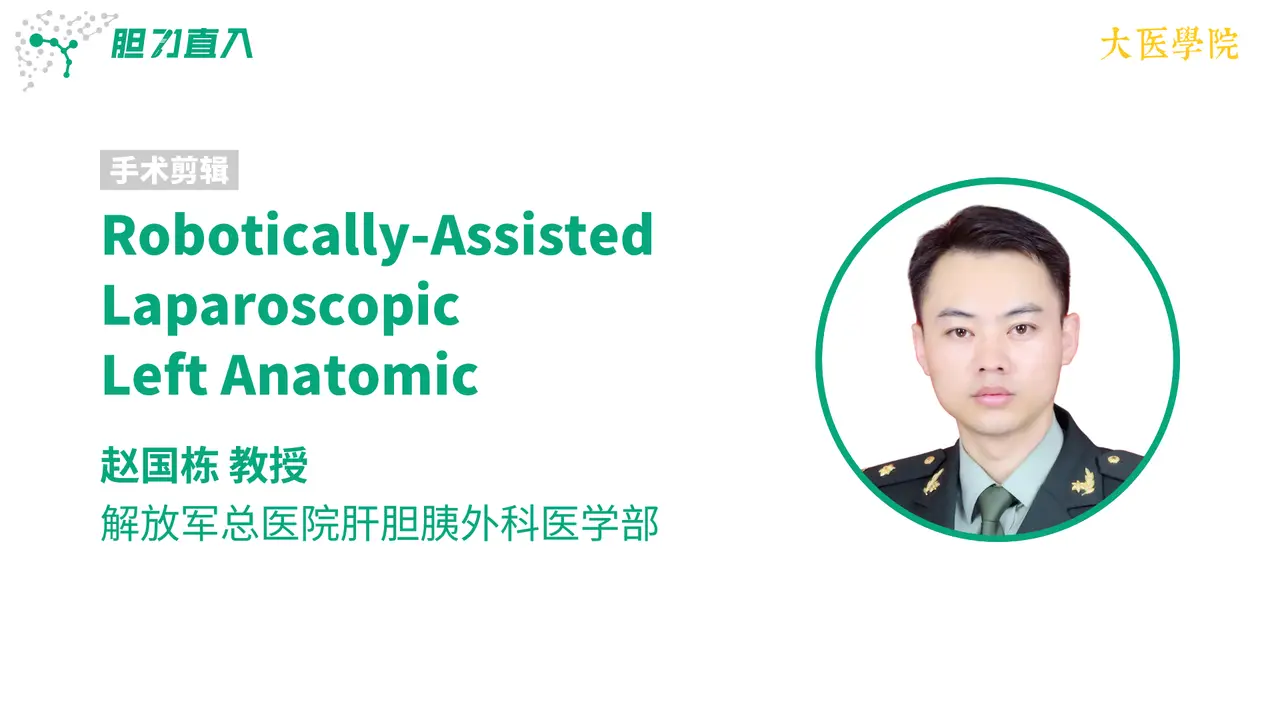 胆刀直入

大医學院

手术剪辑

Robotically-Assisted Laparoscopic Left Anatomic

赵国栋 教授

解放军总医院肝胆胰外科医学部